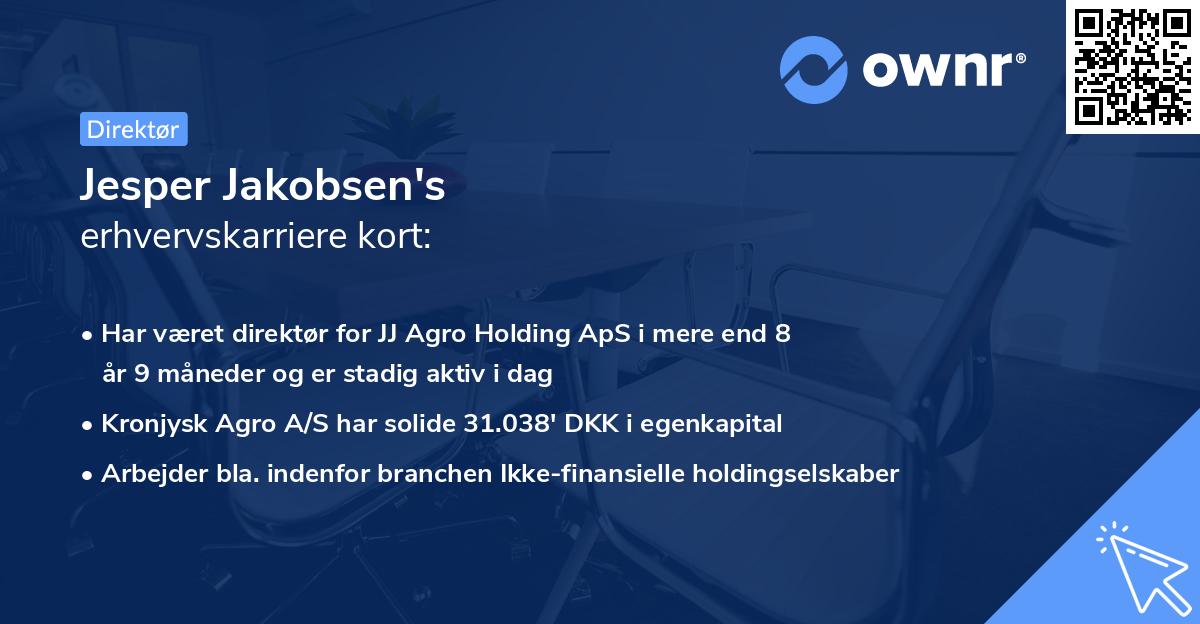 ownr®

Direktør

Jesper Jakobsen's
erhvervskarriere kort:

• Har været direktør for JJ Agro Holding ApS i mere end 8 år 9 måneder og er stadig aktiv i dag

• Kronjysk Agro A/S har solide 31.038' DKK i egenkapital

• Arbejder bla. indenfor branchen Ikke-finansielle holdingselskaber